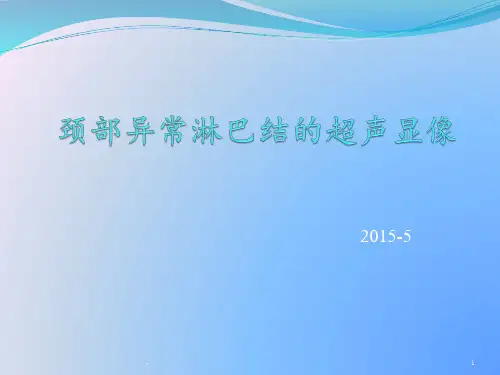 颈部异常淋巴结的超声显像

2015-5

1